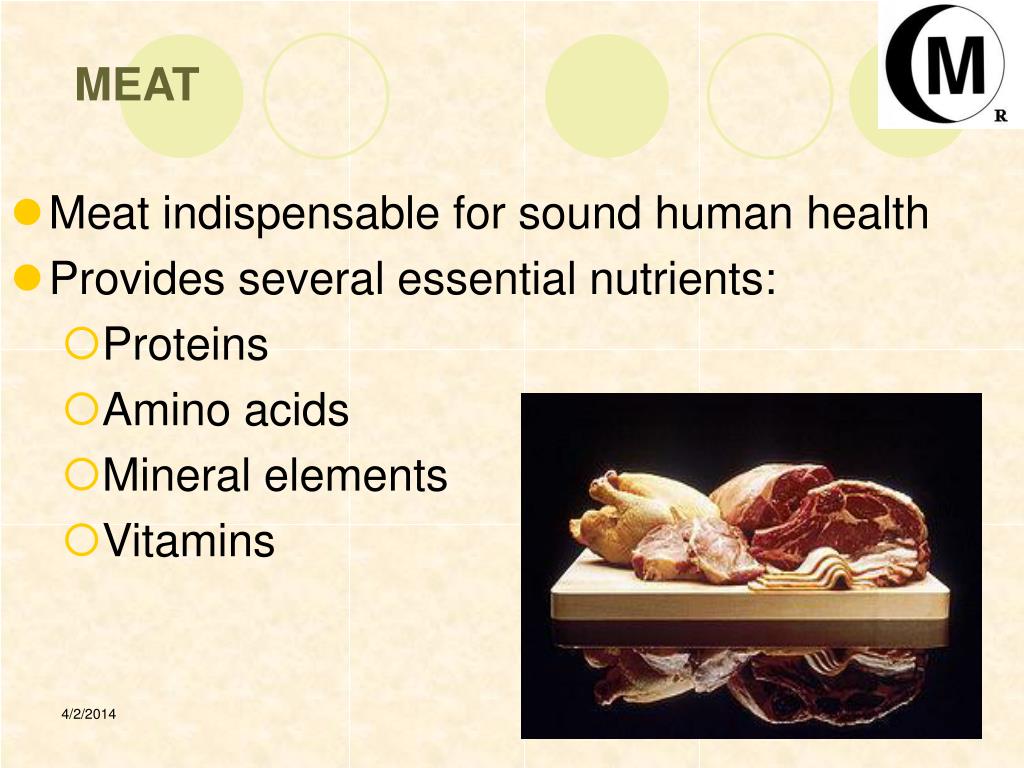 MEAT

M
R

Meat indispensable for sound human health

Provides several essential nutrients:

Proteins

Amino acids

Mineral elements

Vitamins

4/2/2014